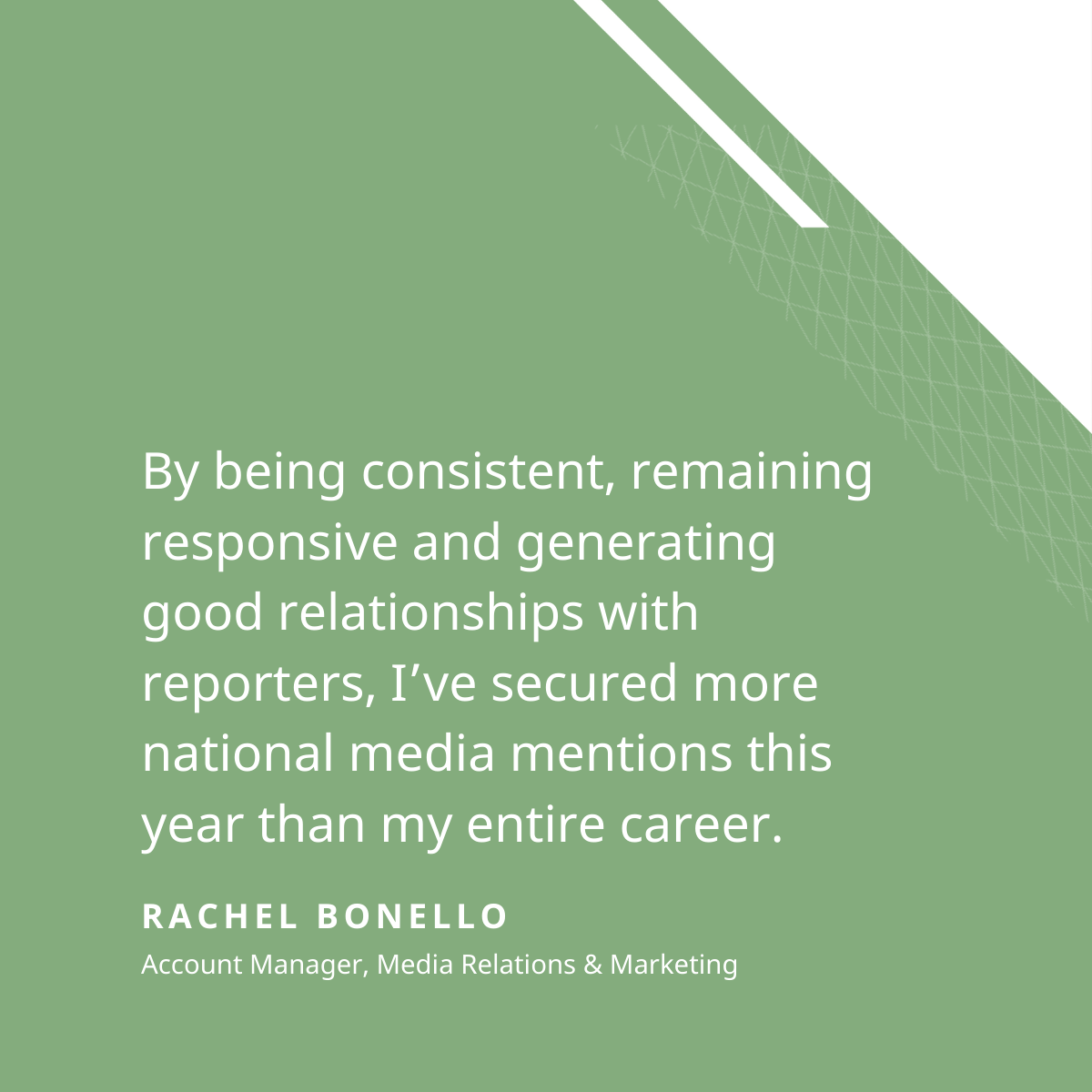 By being consistent, remaining responsive and generating good relationships with reporters, I’ve secured more national media mentions this year than my entire career.

RACHEL BONELLO

Account Manager, Media Relations & Marketing